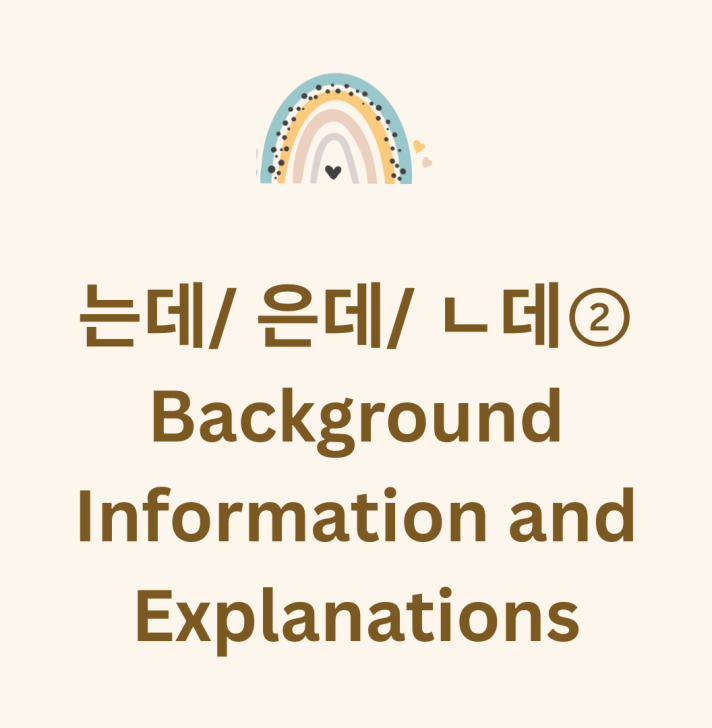 는데/ 은데/ ㄴ데② Background Information and Explanations